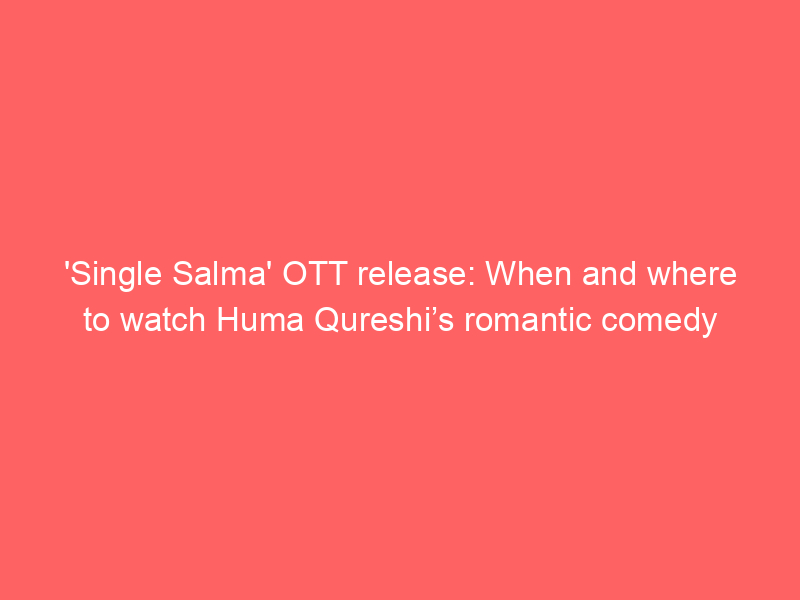 'Single Salma' OTT release: When and where to watch Huma Qureshi’s romantic comedy